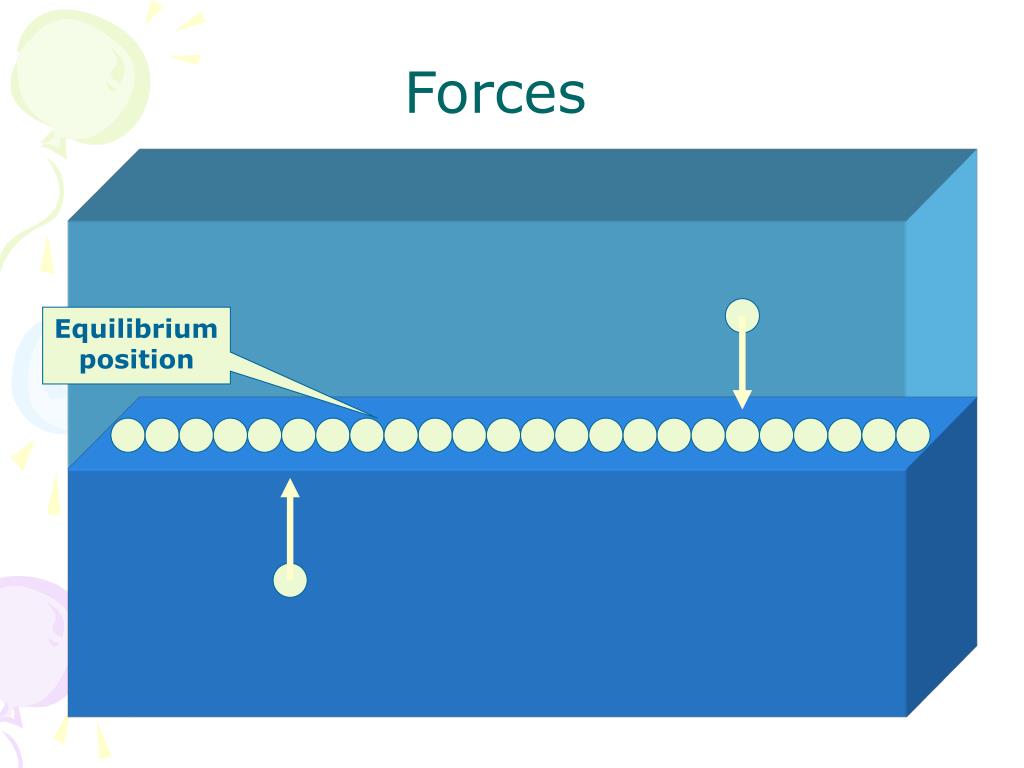 Forces

Equilibrium position